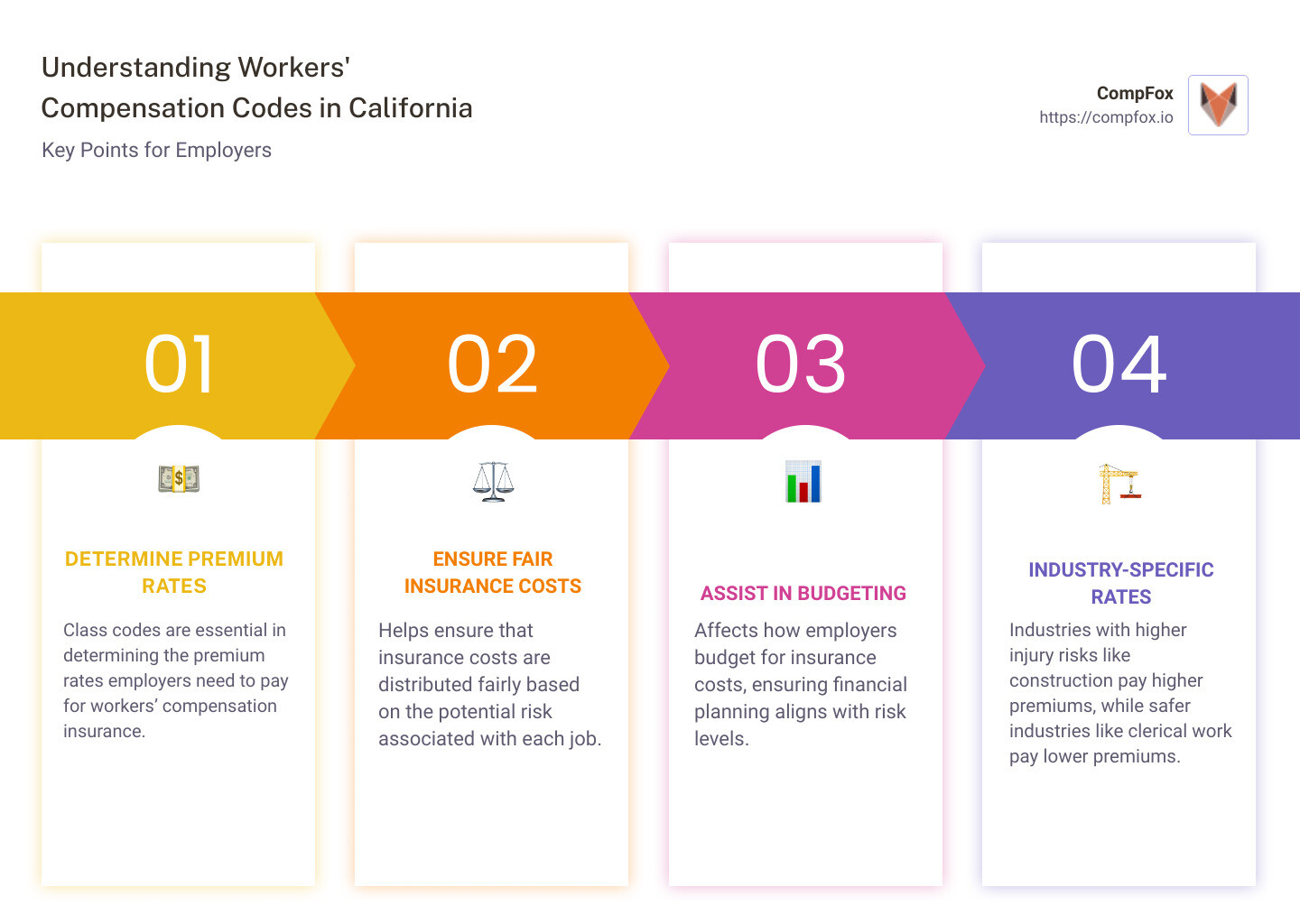 Understanding Workers' Compensation Codes in California

Key Points for Employers

CompFox
https://compfox.io

01

DETERMINE PREMIUM RATES

Class codes are essential in determining the premium rates employers need to pay for workers' compensation insurance.

02

ENSURE FAIR INSURANCE COSTS

Helps ensure that insurance costs are distributed fairly based on the potential risk associated with each job.

03

ASSIST IN BUDGETING

Affects how employers budget for insurance costs, ensuring financial planning aligns with risk levels.

04

INDUSTRY-SPECIFIC RATES

Industries with higher injury risks like construction pay higher premiums, while safer industries like clerical work pay lower premiums.